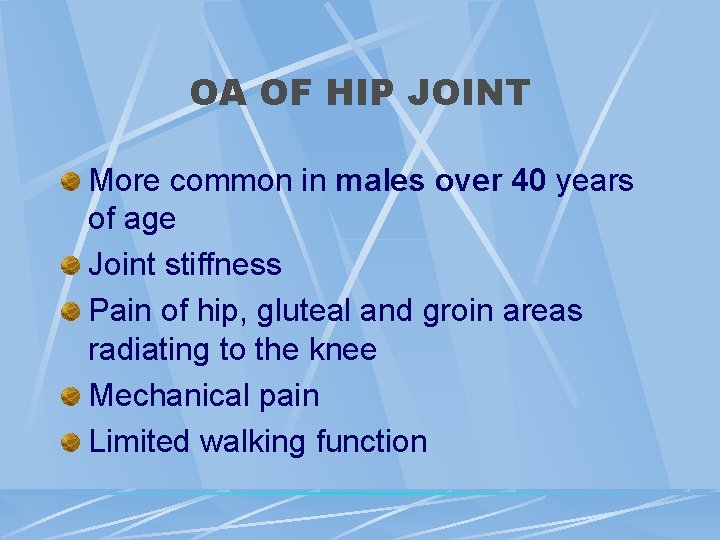 OA OF HIP JOINT

More common in males over 40 years of age

Joint stiffness

Pain of hip, gluteal and groin areas radiating to the knee

Mechanical pain

Limited walking function